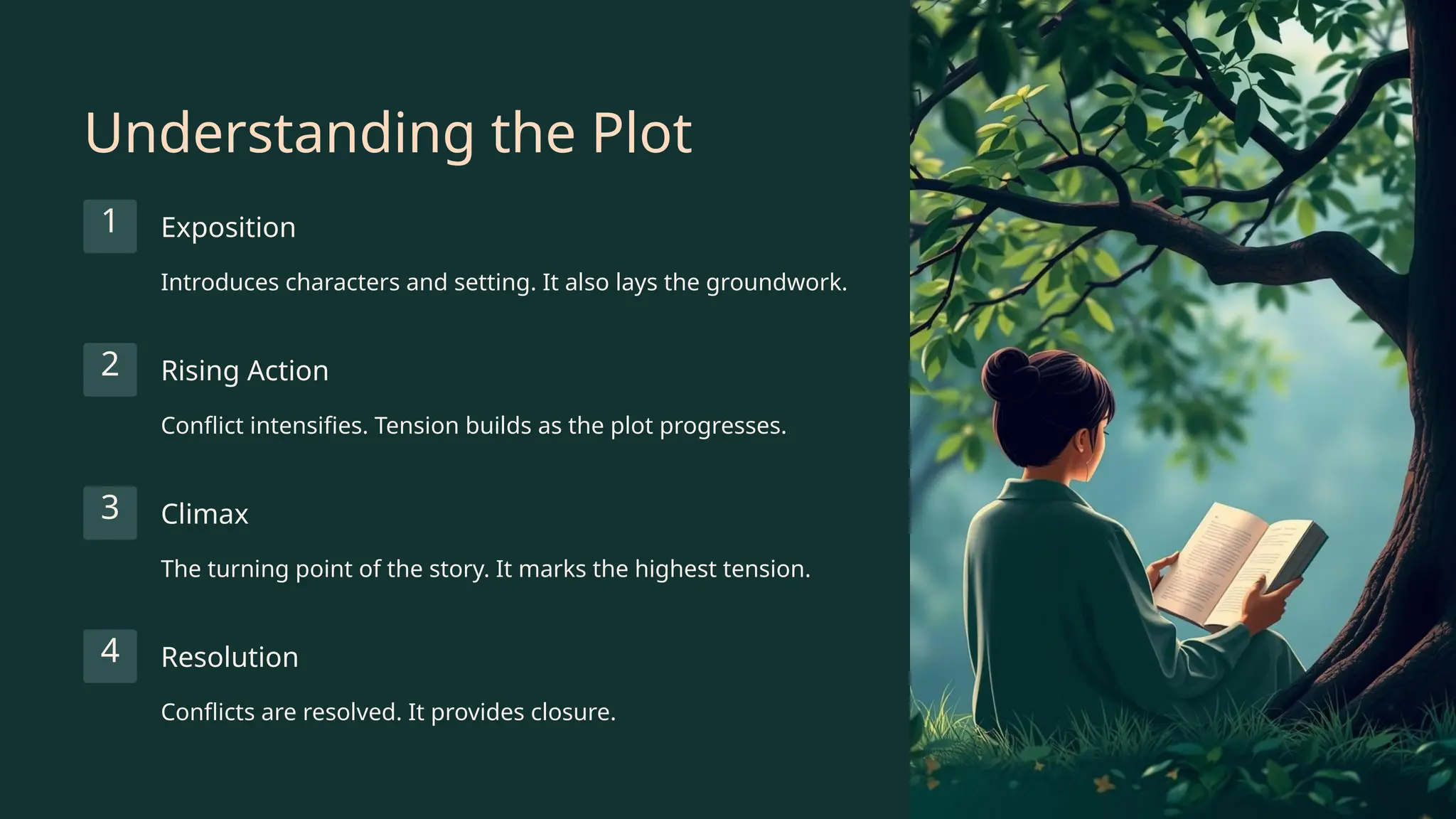 Understanding the Plot

1

Exposition

Introduces characters and setting. It also lays the groundwork.

2

Rising Action

Conflict intensifies. Tension builds as the plot progresses.

3

Climax

The turning point of the story. It marks the highest tension.

4

Resolution

Conflicts are resolved. It provides closure.